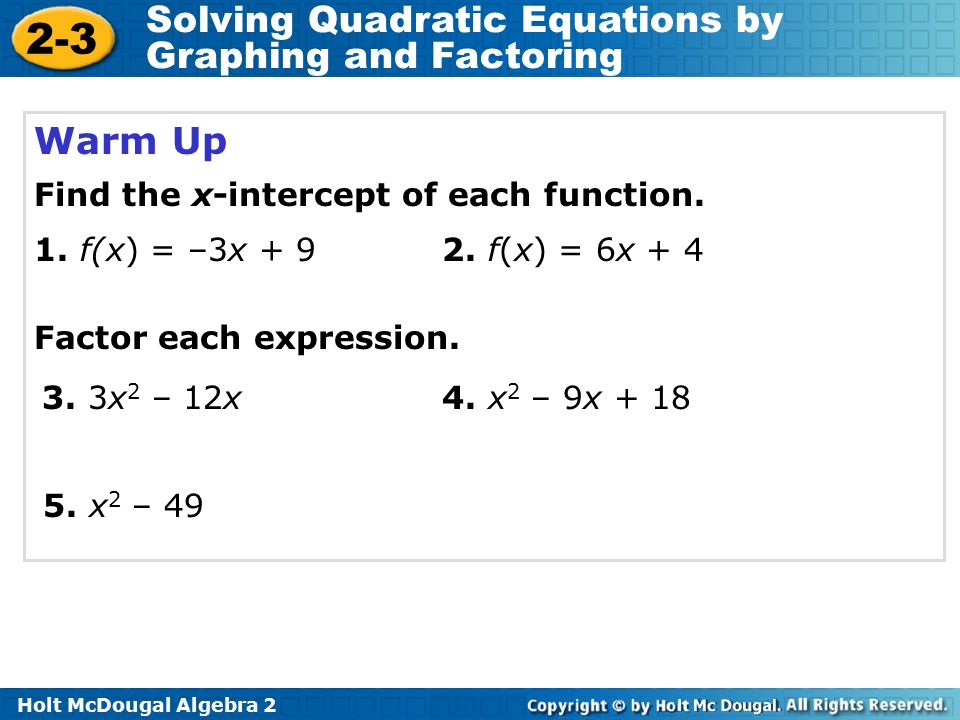 2-3 Solving Quadratic Equations by Graphing and Factoring

Warm Up

Find the $x$-intercept of each function.

1. $f(x) = -3x + 9$

2. $f(x) = 6x + 4$

Factor each expression.

3. $3x^2 - 12x$

4. $x^2 - 9x + 18$

5. $x^2 - 49$

Holt McDougal Algebra 2

Copyright © by Holt Mc Dougal. All Rights Reserved.